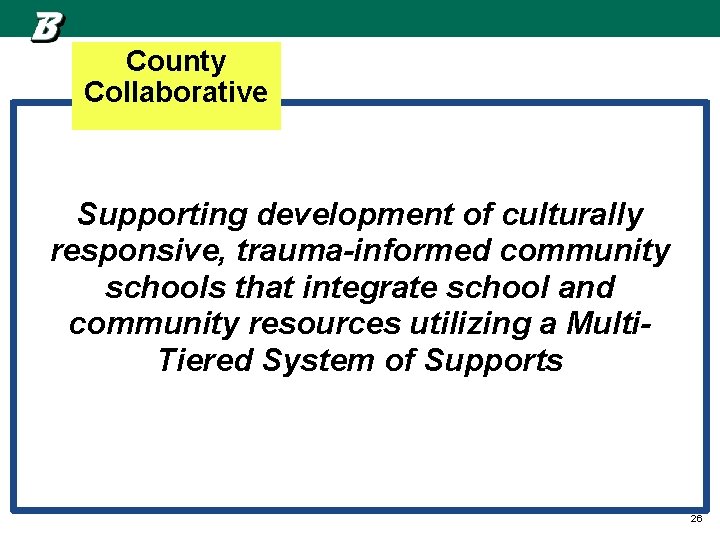 B

County Collaborative

Supporting development of culturally responsive, trauma-informed community schools that integrate school and community resources utilizing a Multi-Tiered System of Supports

26